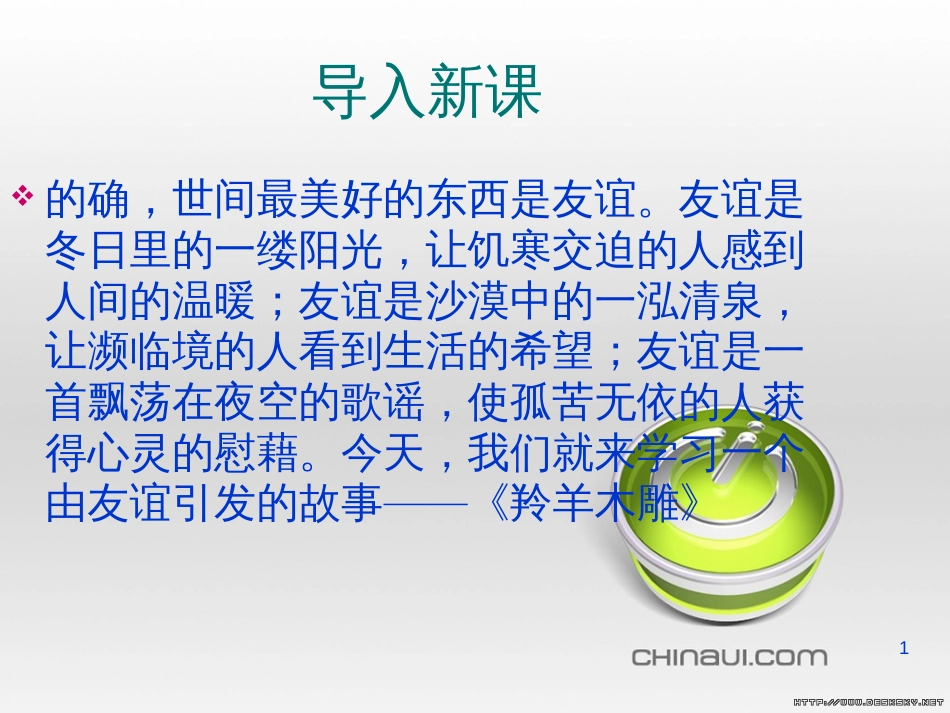 导入新课

❖ 的确，世间最美好的东西是友谊。友谊是冬日里的一缕阳光，让饥寒交迫的人感到人间的温暖；友谊是沙漠中的一泓清泉，让濒临境的人看到生活的希望；友谊是一首飘荡在夜空的歌谣，使孤苦无依的人获得心灵的慰藉。今天，我们就来学习一个由友谊引发的故事——《羚羊木雕》

CHINAUI.COM

1

HTTP://WWW.DESKCITY.NET